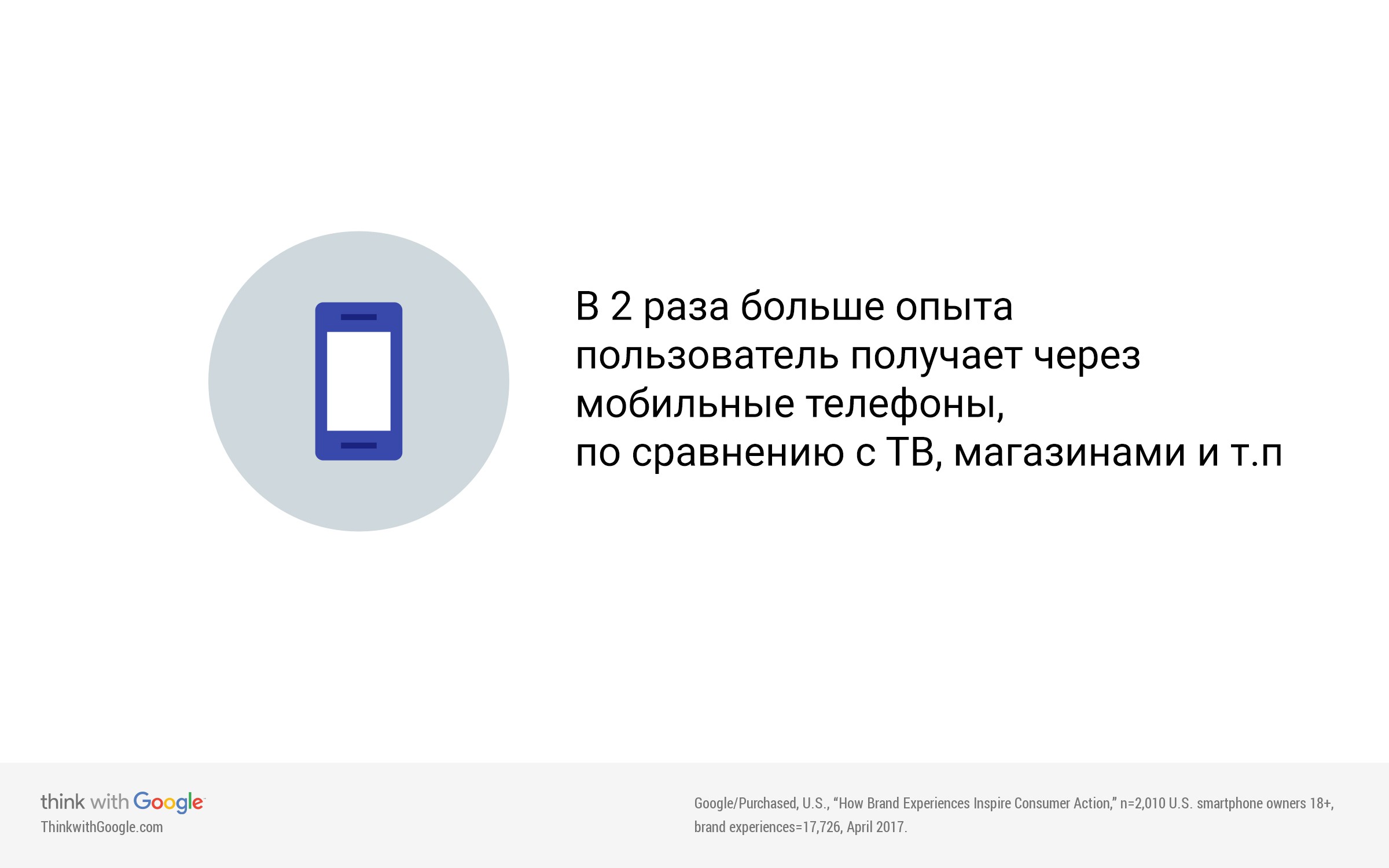 В 2 раза больше опыта пользователь получает через мобильные телефоны,
по сравнению с ТВ, магазинами и т.п

think with Google
ThinkwithGoogle.com

Google/Purchased, U.S., “How Brand Experiences Inspire Consumer Action,” n=2,010 U.S. smartphone owners 18+, brand experiences=17,726, April 2017.